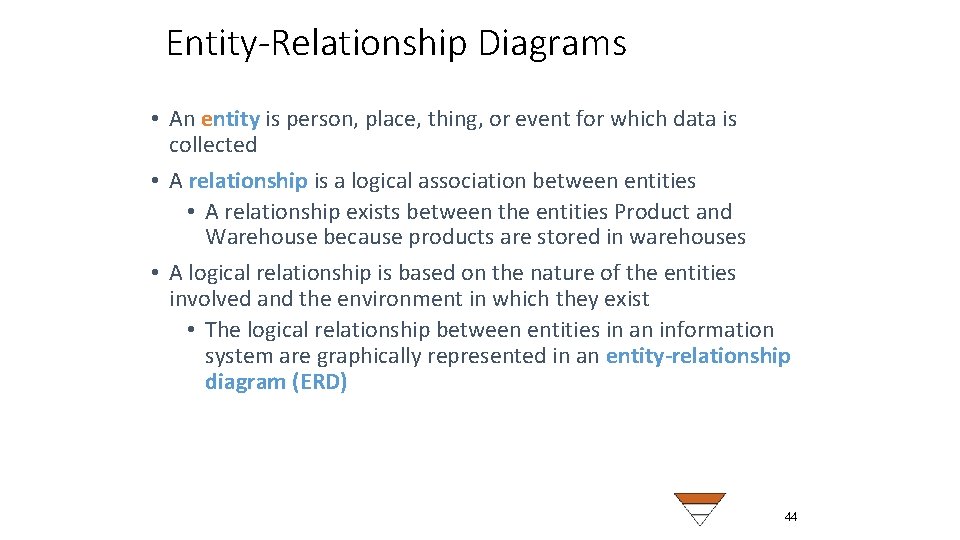 Entity-Relationship Diagrams

• An entity is person, place, thing, or event for which data is collected

• A relationship is a logical association between entities
  • A relationship exists between the entities Product and Warehouse because products are stored in warehouses

• A logical relationship is based on the nature of the entities involved and the environment in which they exist
  • The logical relationship between entities in an information system are graphically represented in an entity-relationship diagram (ERD)

44